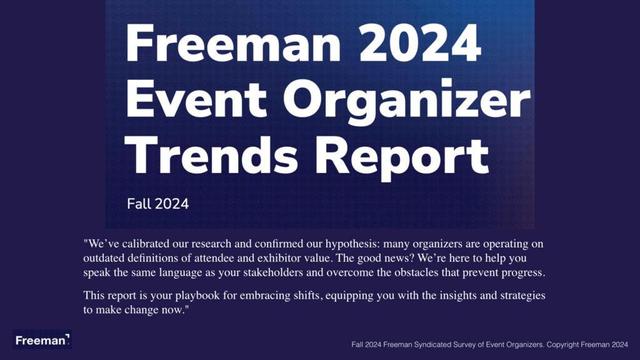 Freeman 2024 Event Organizer Trends Report

Fall 2024

"We've calibrated our research and confirmed our hypothesis: many organizers are operating on outdated definitions of attendee and exhibitor value. The good news? We're here to help you speak the same language as your stakeholders and overcome the obstacles that prevent progress.

This report is your playbook for embracing shifts, equipping you with the insights and strategies to make change now."

Freeman

Fall 2024 Freeman Syndicated Survey of Event Organizers. Copyright Freeman 2024